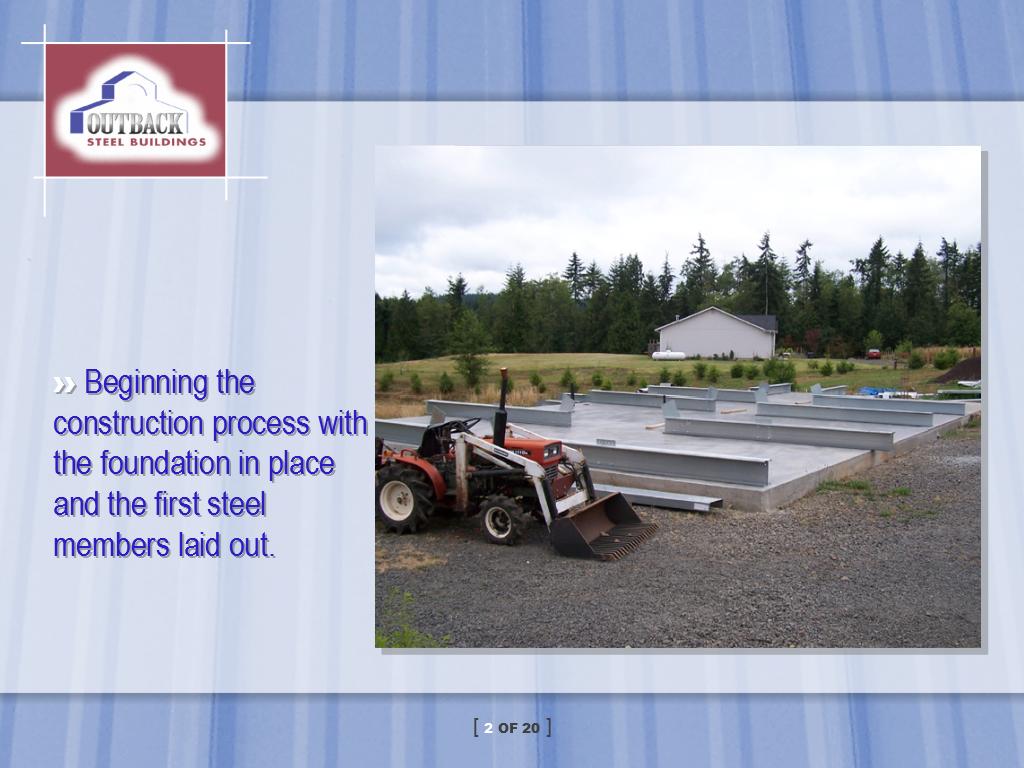 OUTBACK
STEEL BUILDINGS

» Beginning the construction process with the foundation in place and the first steel members laid out.

[ 2 OF 20 ]